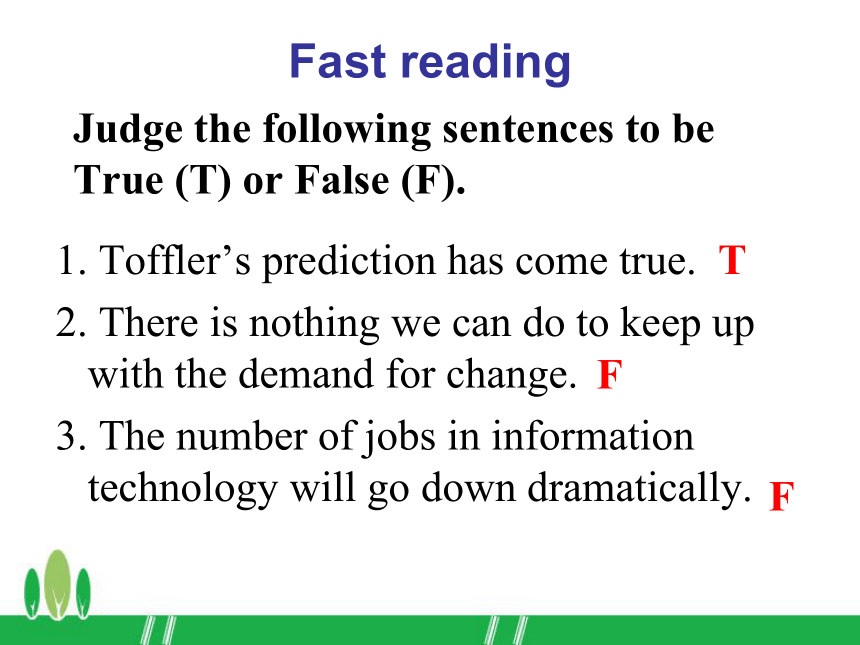 Fast reading

Judge the following sentences to be True (T) or False (F).

1. Toffler’s prediction has come true. T

2. There is nothing we can do to keep up with the demand for change. F

3. The number of jobs in information technology will go down dramatically. F